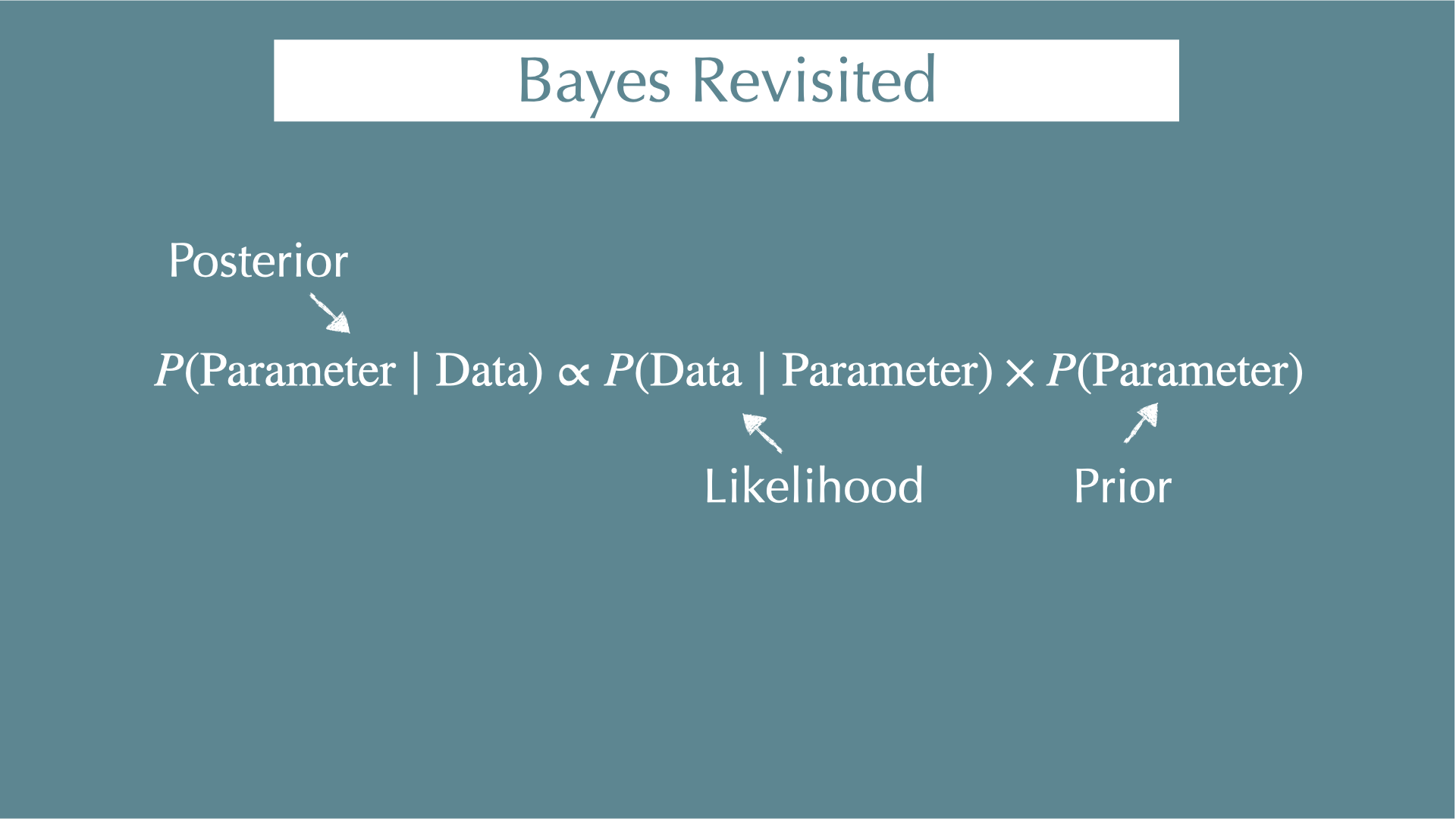 Bayes Revisited

Posterior

$P(\text{Parameter} \mid \text{Data}) \propto P(\text{Data} \mid \text{Parameter}) \times P(\text{Parameter})$

Likelihood

Prior